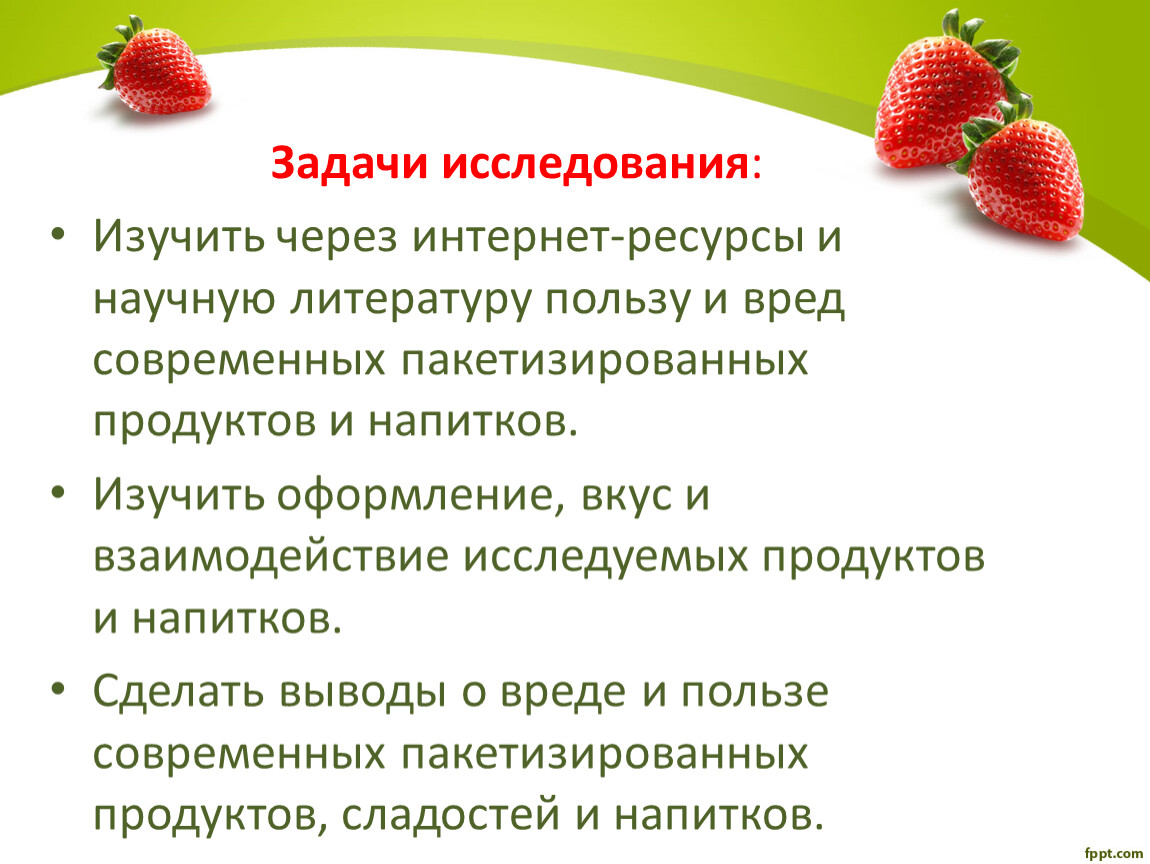 Задачи исследования:

• Изучить через интернет-ресурсы и научную литературу пользу и вред современных пакетизированных продуктов и напитков.

• Изучить оформление, вкус и взаимодействие исследуемых продуктов и напитков.

• Сделать выводы о вреде и пользе современных пакетизированных продуктов, сладостей и напитков.

fppt.com